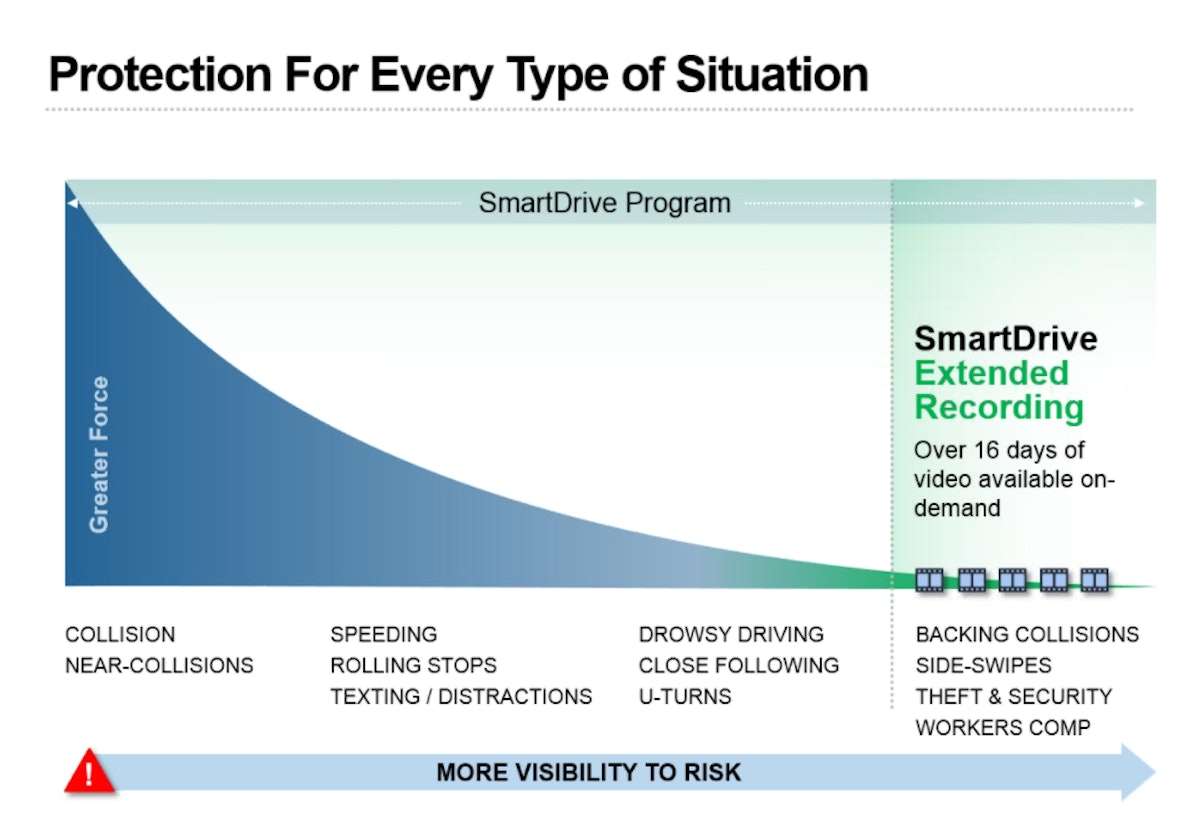 Protection For Every Type of Situation

SmartDrive Program

Greater Force

SmartDrive
Extended
Recording

Over 16 days of video available on-demand

COLLISION
NEAR-COLLISIONS

SPEEDING
ROLLING STOPS
TEXTING / DISTRACTIONS

DROWSY DRIVING
CLOSE FOLLOWING
U-TURNS

BACKING COLLISIONS
SIDE-SWIPES
THEFT & SECURITY
WORKERS COMP

!

MORE VISIBILITY TO RISK